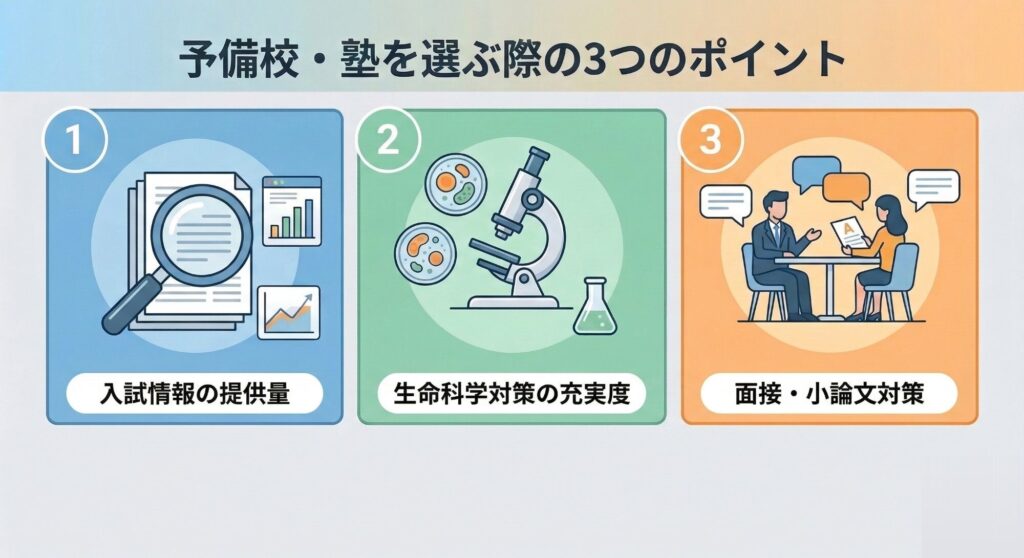 予備校・塾を選ぶ際の3つのポイント

1
入試情報の提供量

2
生命科学対策の充実度

3
A
面接・小論文対策